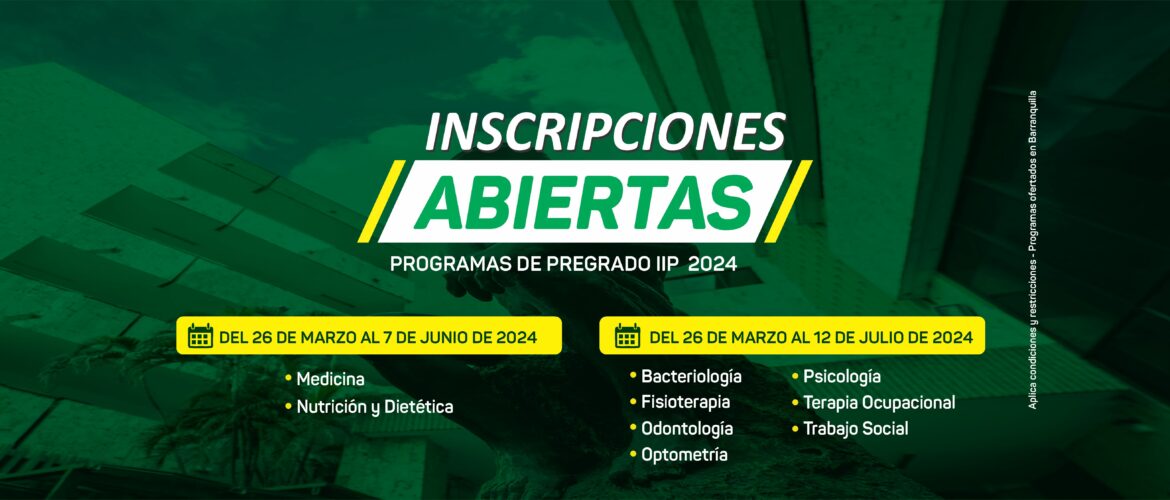 INSCRIPCIONES
ABIERTAS
PROGRAMAS DE PREGRADO IIP 2024

DEL 26 DE MARZO AL 7 DE JUNIO DE 2024
• Medicina
• Nutrición y Dietética

DEL 26 DE MARZO AL 12 DE JULIO DE 2024
• Bacteriología
• Fisioterapia
• Odontología
• Optometría
• Psicología
• Terapia Ocupacional
• Trabajo Social

Aplica condiciones y restricciones - Programas ofertados en Barranquilla